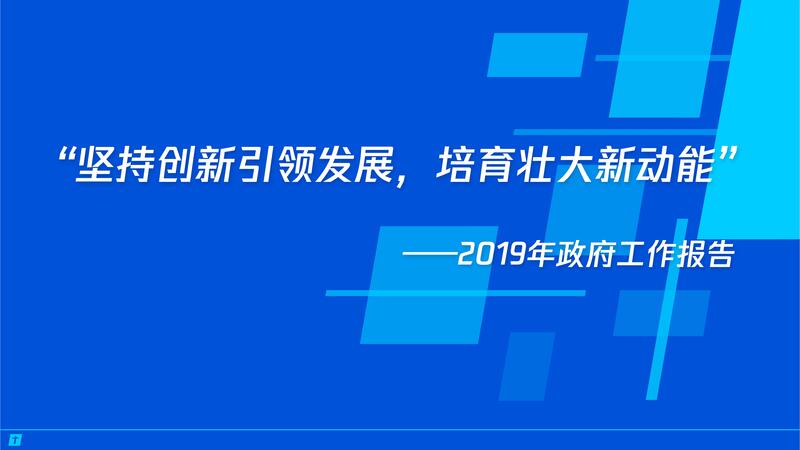 “坚持创新引领发展，培育壮大新动能”

——2019年政府工作报告